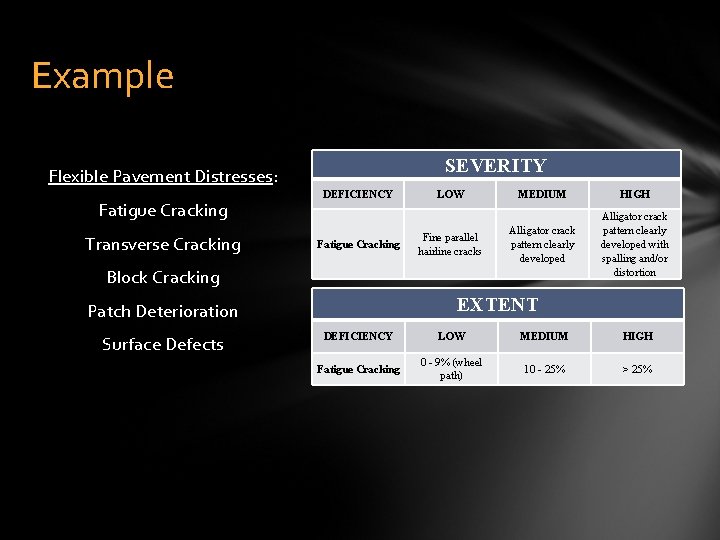 Example

Flexible Pavement Distresses:

Fatigue Cracking

Transverse Cracking

Block Cracking

Patch Deterioration

Surface Defects

SEVERITY

| DEFICIENCY | LOW | MEDIUM | HIGH |
|---|---|---|---|
| Fatigue Cracking | Fine parallel hairline cracks | Alligator crack pattern clearly developed | Alligator crack pattern clearly developed with spalling and/or distortion |

EXTENT

| DEFICIENCY | LOW | MEDIUM | HIGH |
|---|---|---|---|
| Fatigue Cracking | 0 - 9% (wheel path) | 10 - 25% | > 25% |